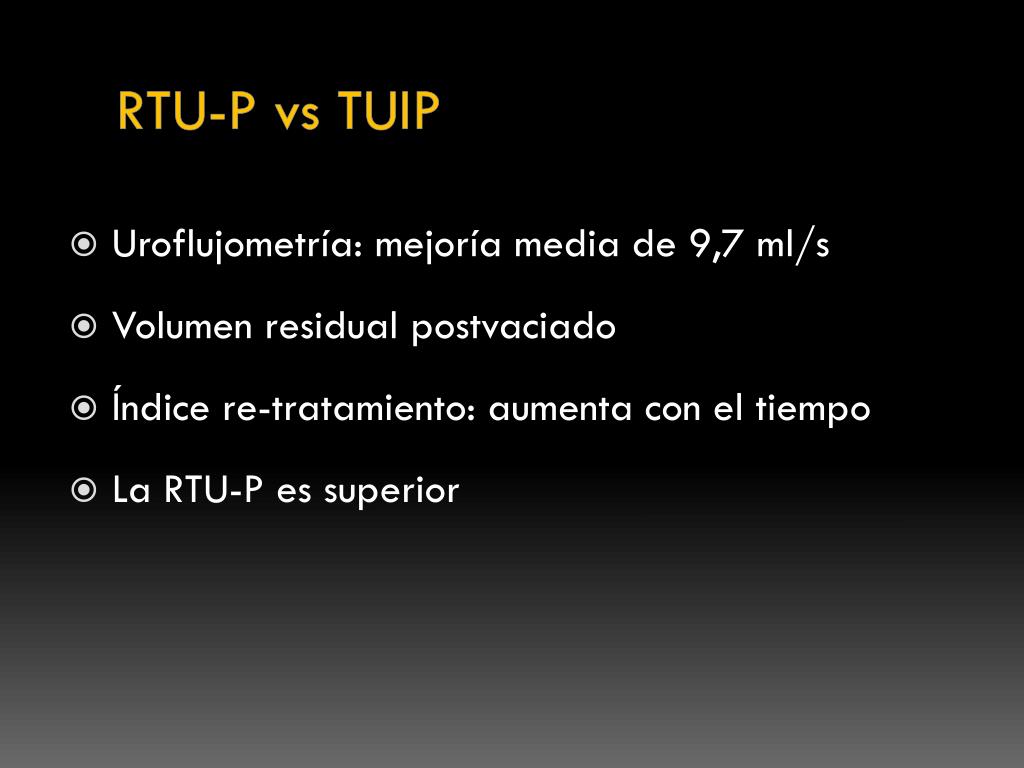 RTU-P vs TUIP

Uroflujometría: mejoría media de 9,7 ml/s

Volumen residual postvaciado

Índice re-tratamiento: aumenta con el tiempo

La RTU-P es superior